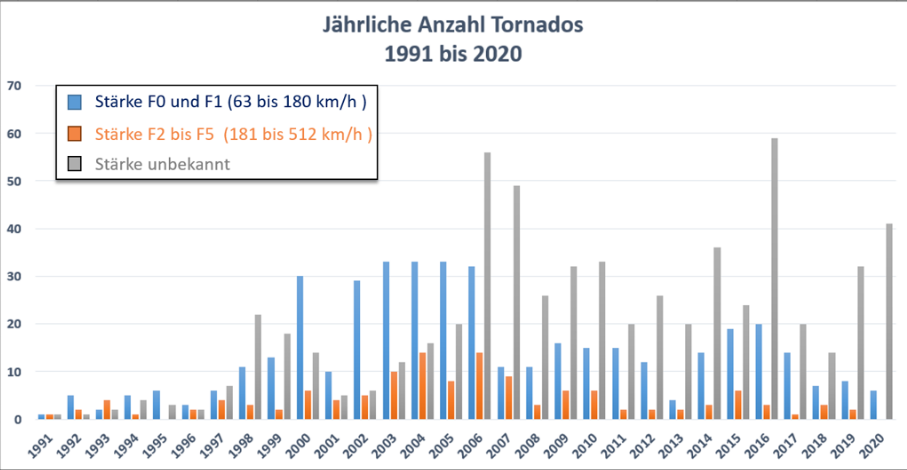 Jährliche Anzahl Tornados
1991 bis 2020

Stärke F0 und F1 (63 bis 180 km/h )
Stärke F2 bis F5 (181 bis 512 km/h )
Stärke unbekannt

70
60
50
40
30
20
10
0

1991 1992 1993 1994 1995 1996 1997 1998 1999 2000 2001 2002 2003 2004 2005 2006 2007 2008 2009 2010 2011 2012 2013 2014 2015 2016 2017 2018 2019 2020